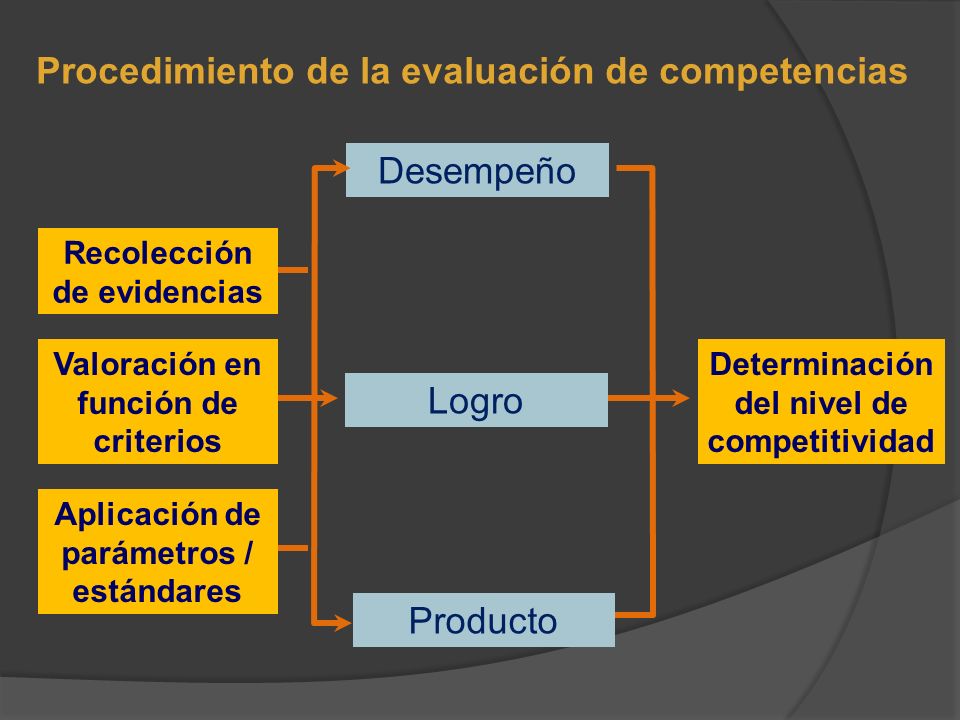 Procedimiento de la evaluación de competencias

Recolección de evidencias

Valoración en función de criterios

Aplicación de parámetros / estándares

Desempeño

Logro

Producto

Determinación del nivel de competitividad